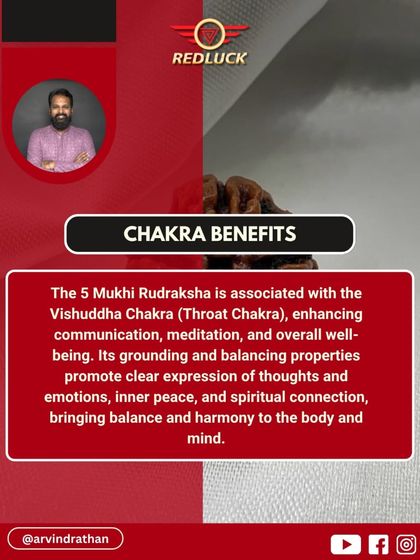 REDLUCK

CHAKRA BENEFITS

The 5 Mukhi Rudraksha is associated with the Vishuddha Chakra (Throat Chakra), enhancing communication, meditation, and overall well-being. Its grounding and balancing properties promote clear expression of thoughts and emotions, inner peace, and spiritual connection, bringing balance and harmony to the body and mind.

@arvindrathan